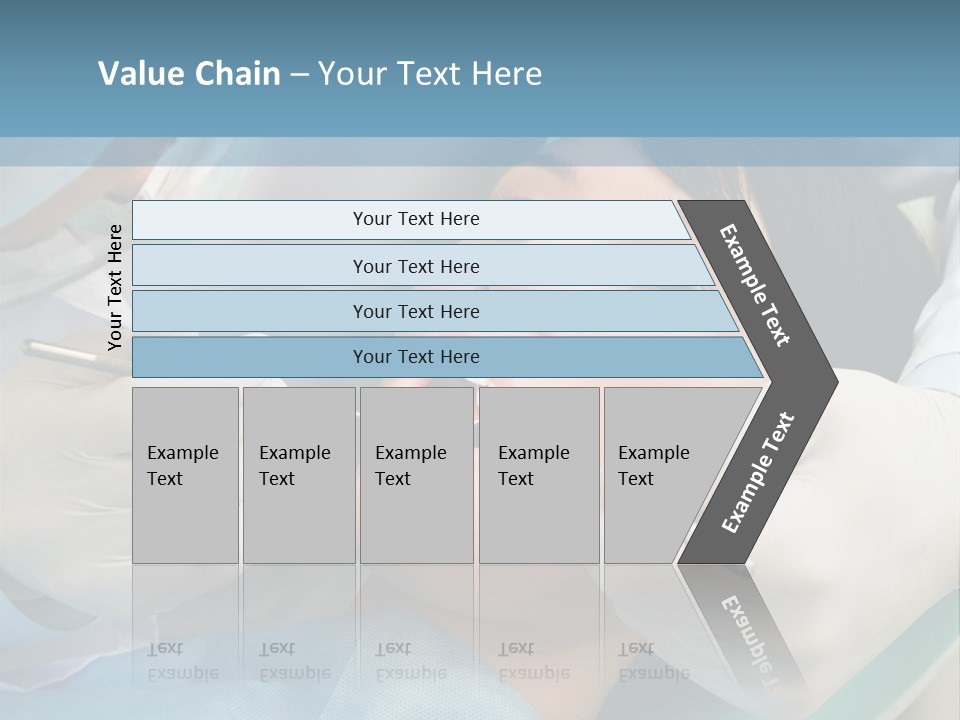 Value Chain – Your Text Here

Your Text Here

Your Text Here

Your Text Here

Your Text Here

Your Text Here

Example Text

Example Text

Example Text

Example Text

Example Text

Example Text

Example Text